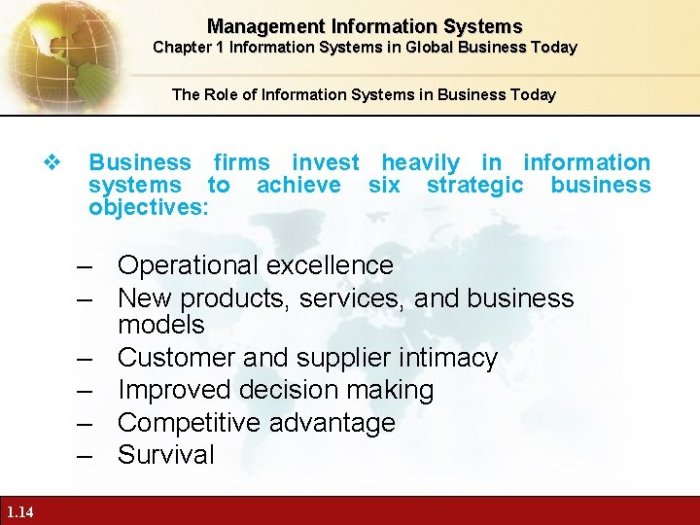 Management Information Systems
Chapter 1 Information Systems in Global Business Today

The Role of Information Systems in Business Today

❖ Business firms invest heavily in information systems to achieve six strategic business objectives:

– Operational excellence
– New products, services, and business models
– Customer and supplier intimacy
– Improved decision making
– Competitive advantage
– Survival

1.14